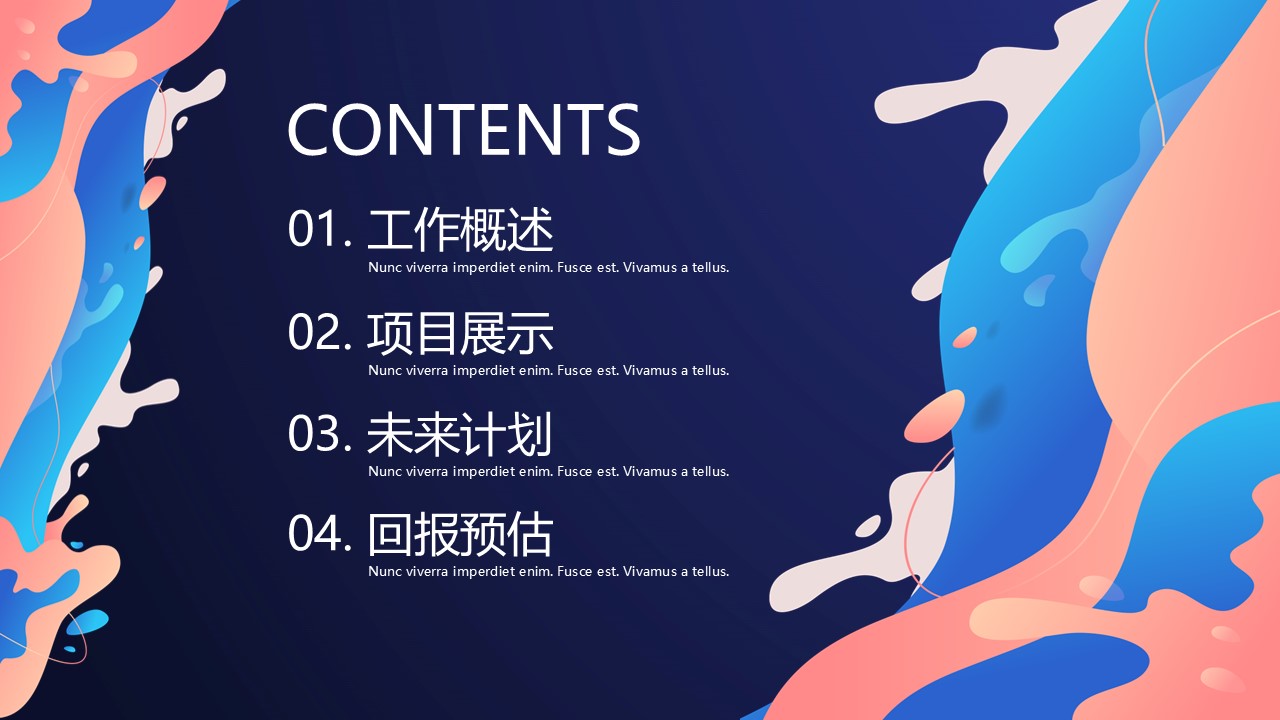 CONTENTS

01. 工作概述
Nunc viverra imperdiet enim. Fusce est. Vivamus a tellus.

02. 项目展示
Nunc viverra imperdiet enim. Fusce est. Vivamus a tellus.

03. 未来计划
Nunc viverra imperdiet enim. Fusce est. Vivamus a tellus.

04. 回报预估
Nunc viverra imperdiet enim. Fusce est. Vivamus a tellus.